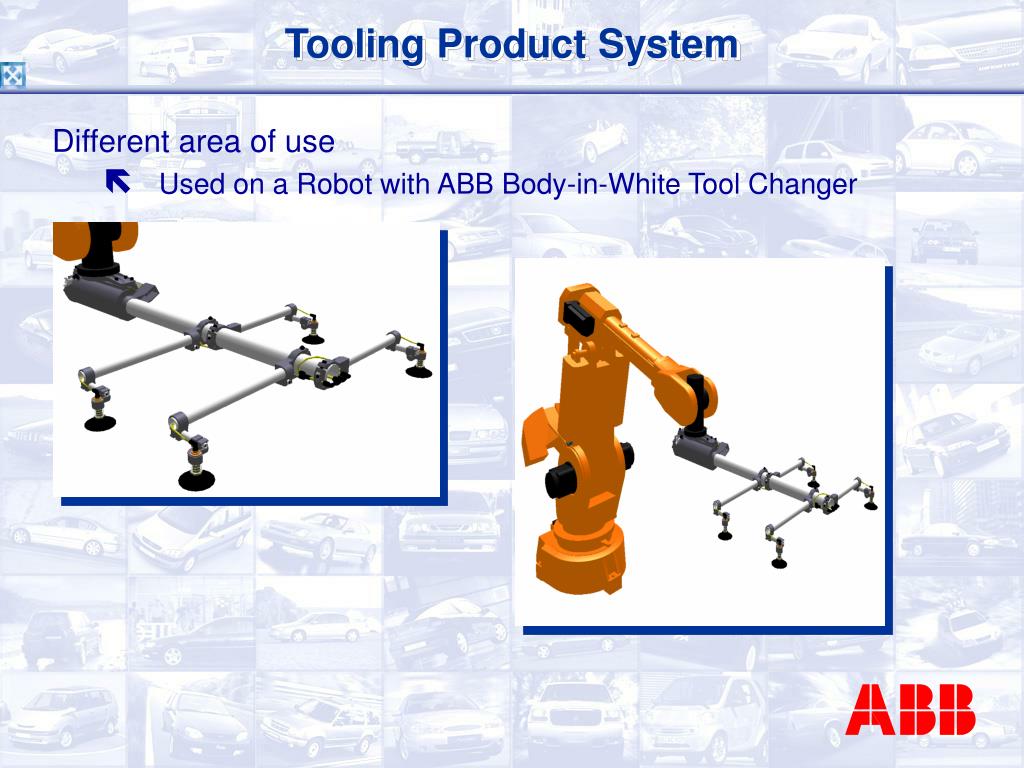 Tooling Product System

Different area of use

Used on a Robot with ABB Body-in-White Tool Changer

ABB